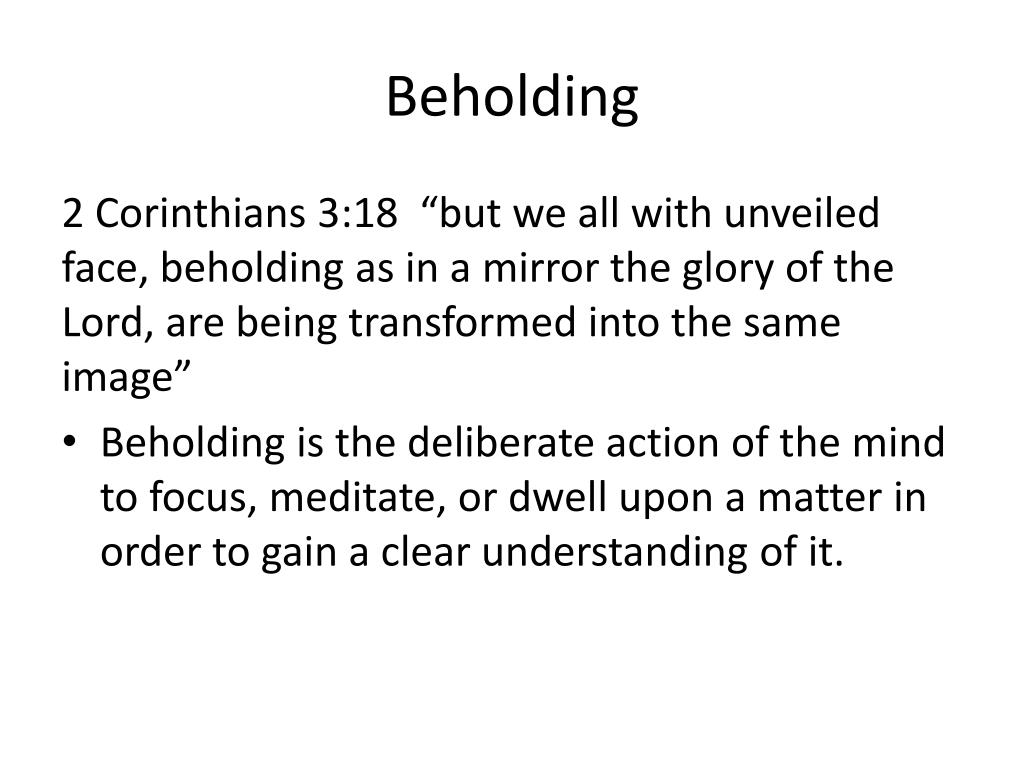 Beholding

2 Corinthians 3:18 “but we all with unveiled face, beholding as in a mirror the glory of the Lord, are being transformed into the same image”

• Beholding is the deliberate action of the mind to focus, meditate, or dwell upon a matter in order to gain a clear understanding of it.